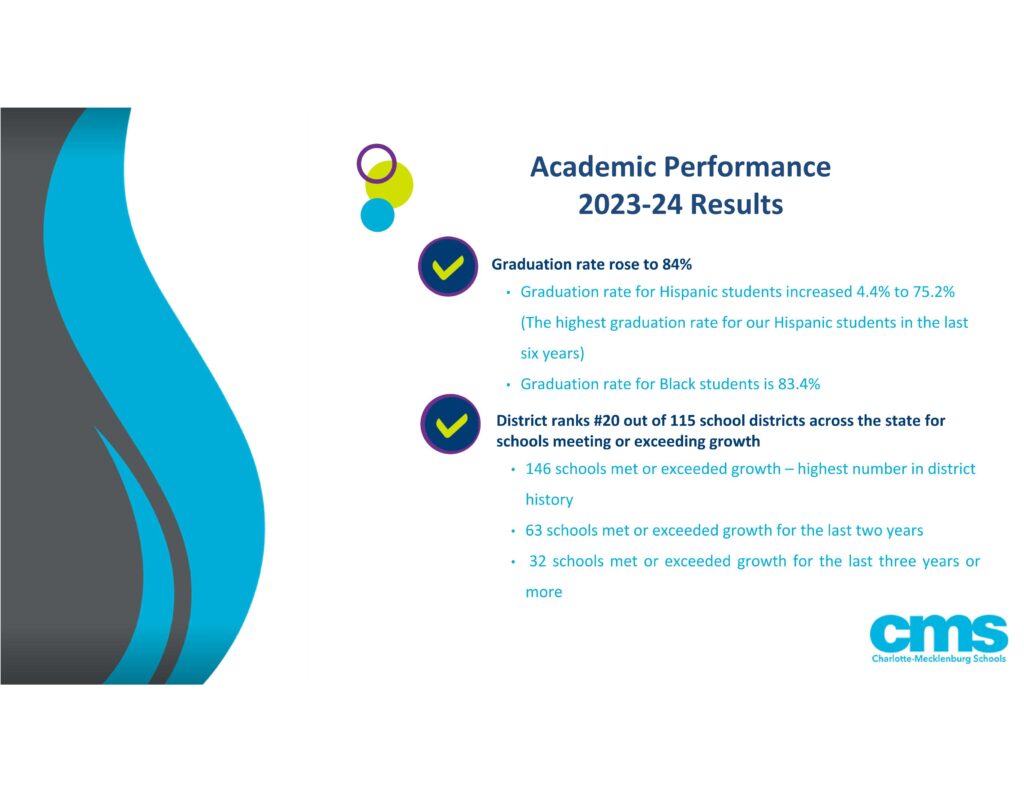 Academic Performance
2023-24 Results

Graduation rate rose to 84%

• Graduation rate for Hispanic students increased 4.4% to 75.2% (The highest graduation rate for our Hispanic students in the last six years)
• Graduation rate for Black students is 83.4%

District ranks #20 out of 115 school districts across the state for schools meeting or exceeding growth

• 146 schools met or exceeded growth – highest number in district history
• 63 schools met or exceeded growth for the last two years
• 32 schools met or exceeded growth for the last three years or more

cms
Charlotte-Mecklenburg Schools